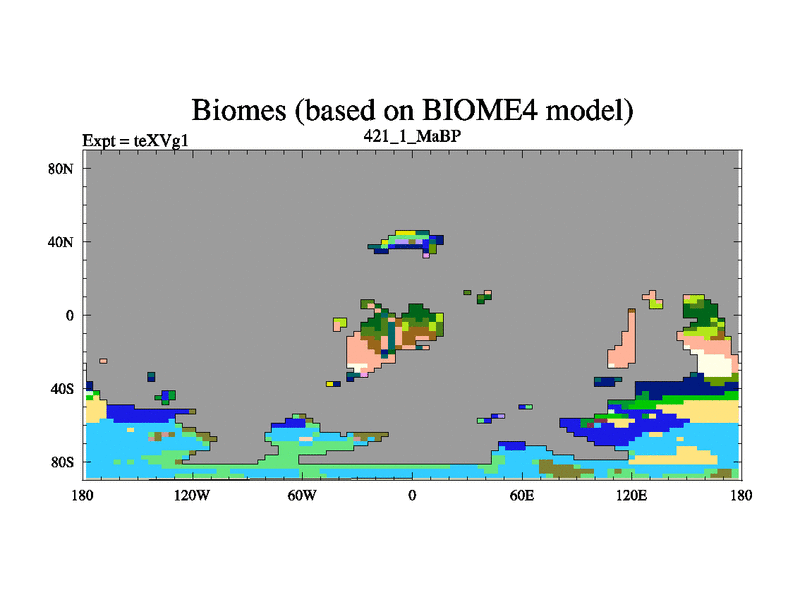 Biomes (based on BIOME4 model)

Expt = teXVg1

421_1_MaBP

80N
40N
0
40S
80S

180 120W 60W 0 60E 120E 180